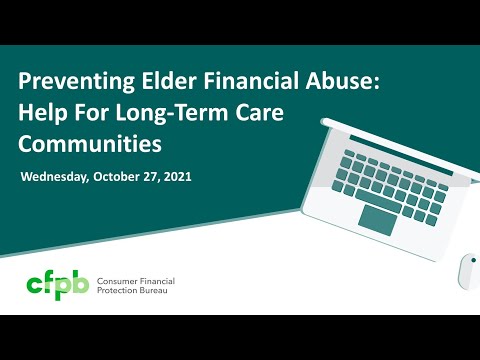 Preventing Elder Financial Abuse: Help For Long-Term Care Communities

Wednesday, October 27, 2021

cfpb Consumer Financial Protection Bureau